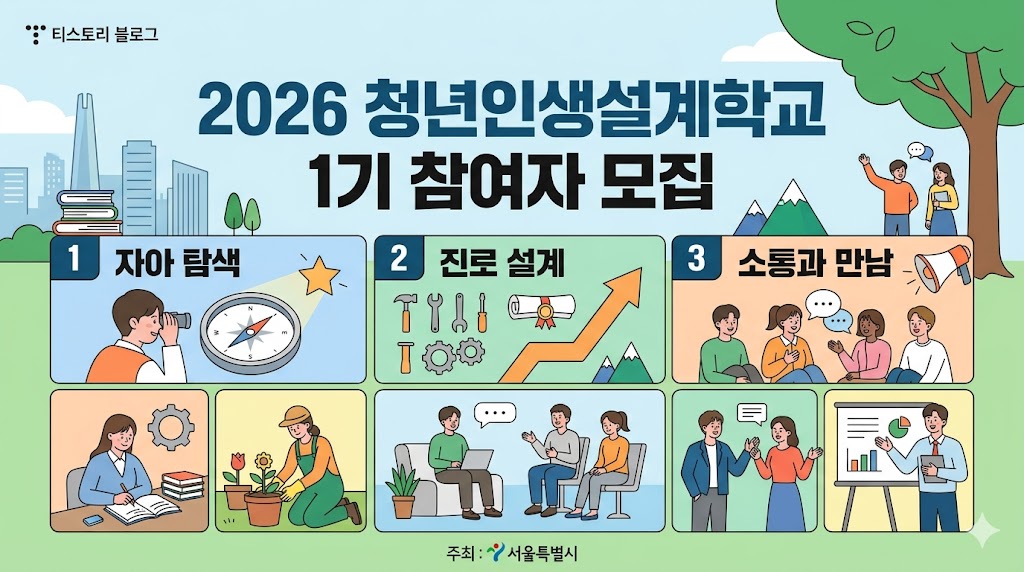 티스토리 블로그

2026 청년인생설계학교
1기 참여자 모집

1 자아 탐색

2 진로 설계

3 소통과 만남

주최 : 서울특별시